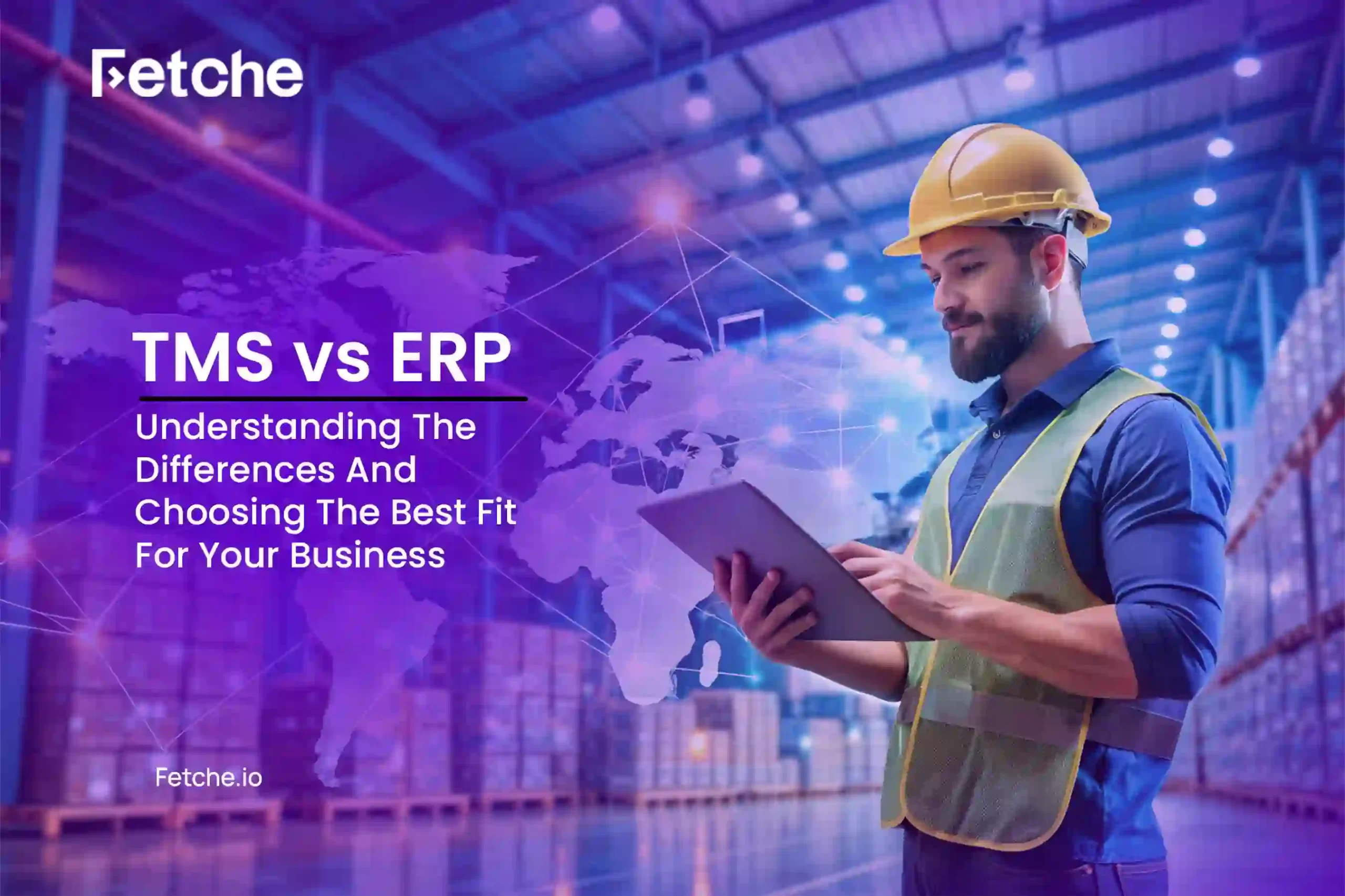 Fetche

TMS vs ERP

Understanding The Differences And Choosing The Best Fit For Your Business

Fetche.io